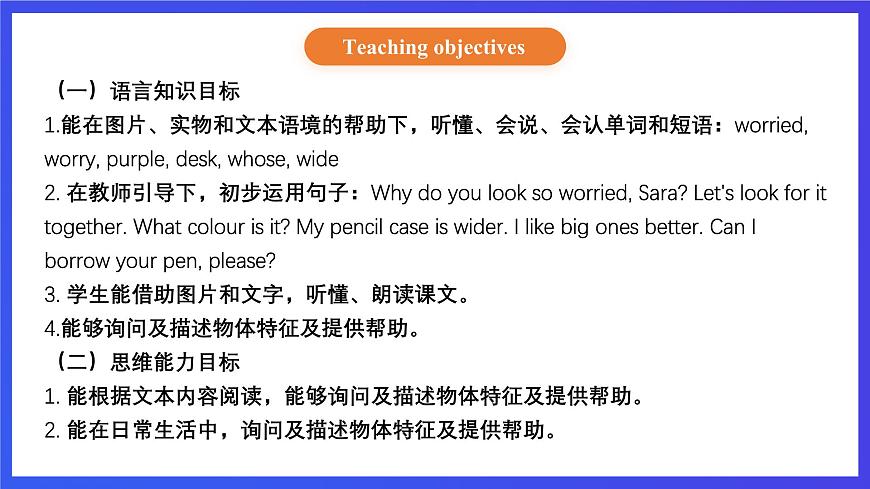 Teaching objectives

（一）语言知识目标

1.能在图片、实物和文本语境的帮助下，听懂、会说、会认单词和短语：worried, worry, purple, desk, whose, wide

2. 在教师引导下，初步运用句子：Why do you look so worried, Sara? Let's look for it together. What colour is it? My pencil case is wider. I like big ones better. Can I borrow your pen, please?

3. 学生能借助图片和文字，听懂、朗读课文。

4.能够询问及描述物体特征及提供帮助。

（二）思维能力目标

1. 能根据文本内容阅读，能够询问及描述物体特征及提供帮助。

2. 能在日常生活中，询问及描述物体特征及提供帮助。